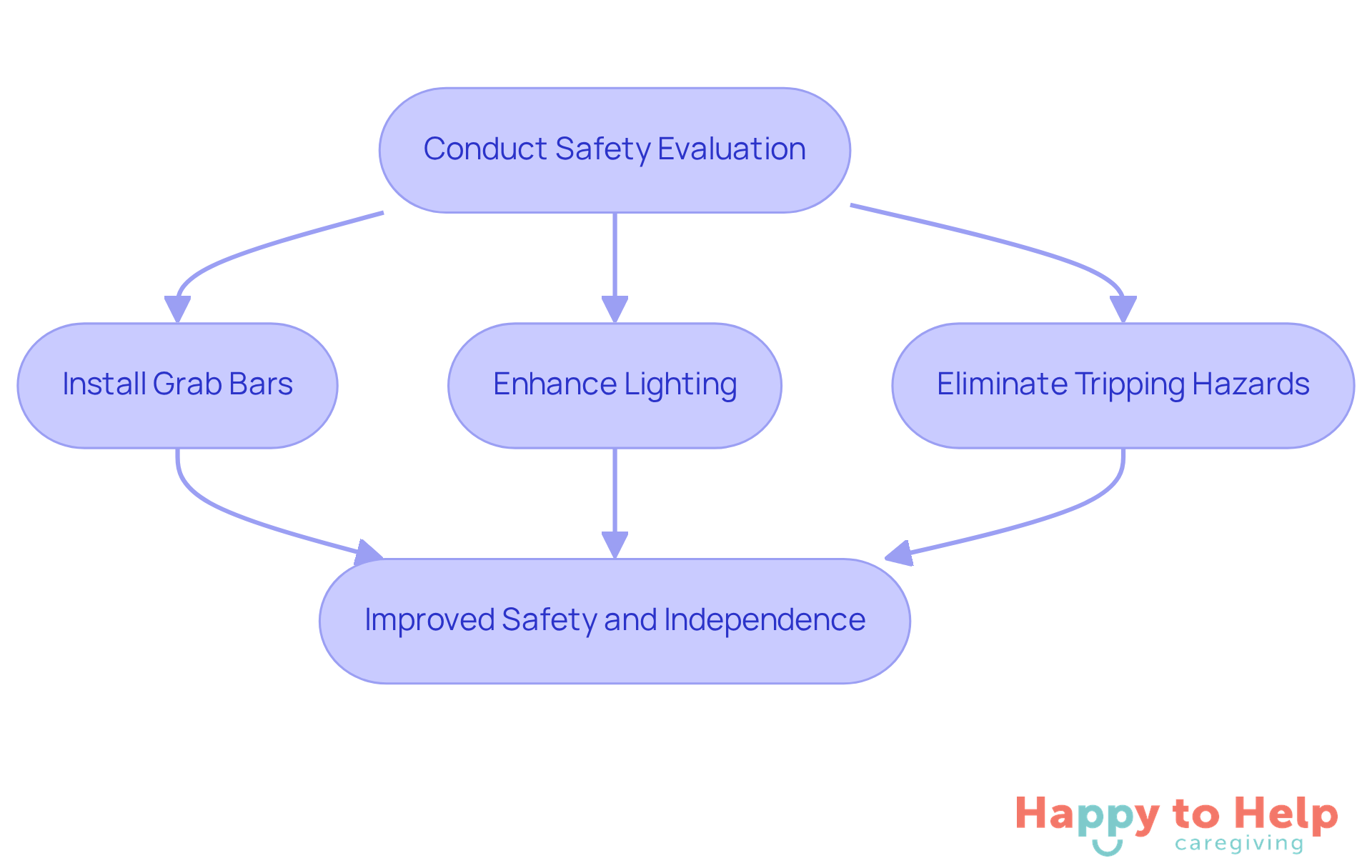 Conduct Safety Evaluation

Install Grab Bars

Enhance Lighting

Eliminate Tripping Hazards

Improved Safety and Independence

Happy to Help
caregiving